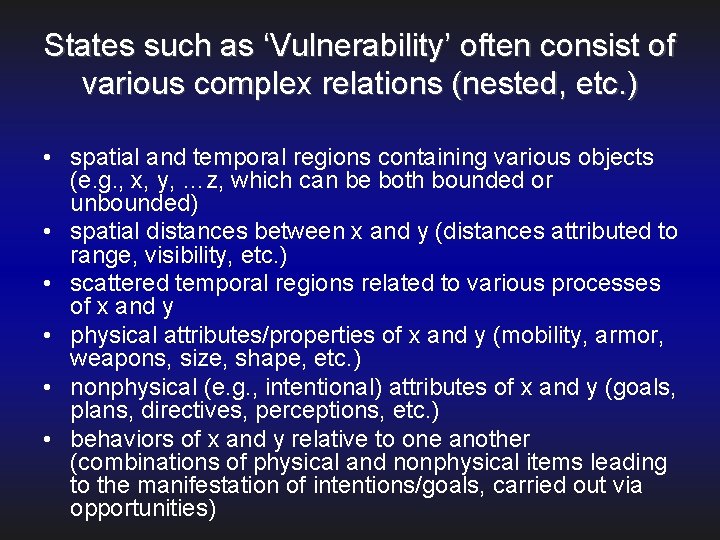 States such as ‘Vulnerability’ often consist of various complex relations (nested, etc.)

• spatial and temporal regions containing various objects (e.g., x, y, …z, which can be both bounded or unbounded)
• spatial distances between x and y (distances attributed to range, visibility, etc.)
• scattered temporal regions related to various processes of x and y
• physical attributes/properties of x and y (mobility, armor, weapons, size, shape, etc.)
• nonphysical (e.g., intentional) attributes of x and y (goals, plans, directives, perceptions, etc.)
• behaviors of x and y relative to one another (combinations of physical and nonphysical items leading to the manifestation of intentions/goals, carried out via opportunities)